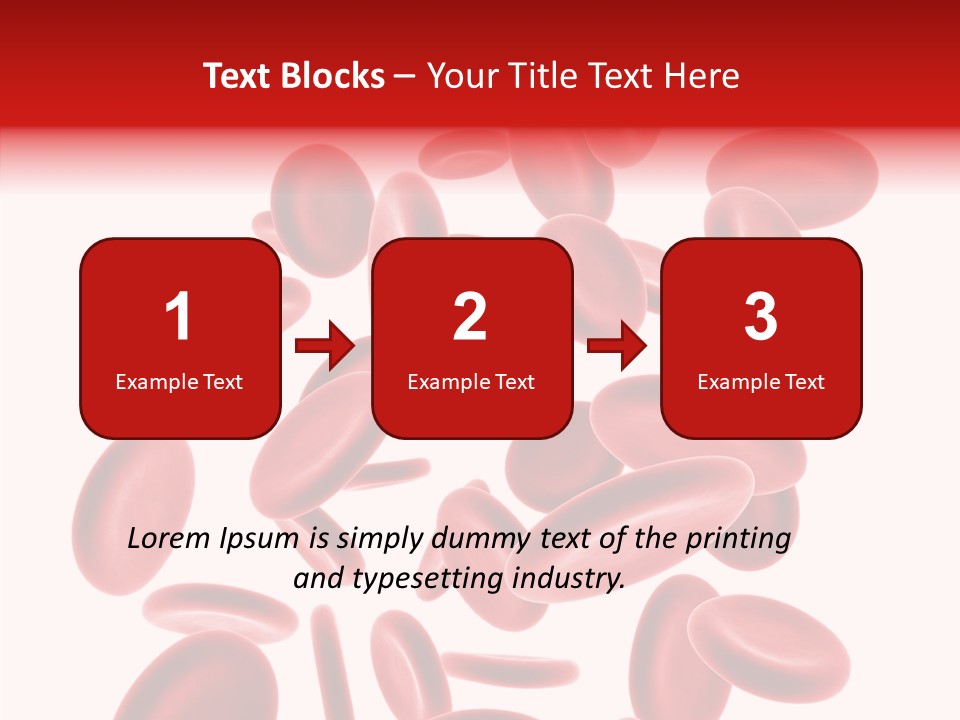 Text Blocks – Your Title Text Here

1
Example Text

2
Example Text

3
Example Text

Lorem Ipsum is simply dummy text of the printing and typesetting industry.